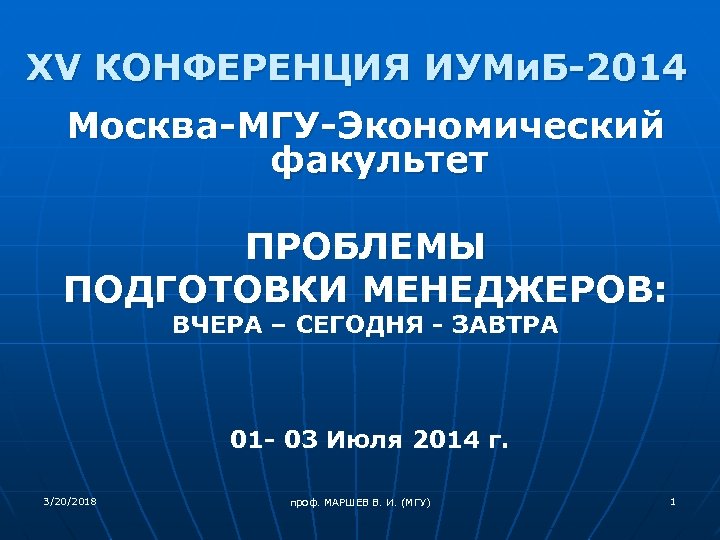 XV КОНФЕРЕНЦИЯ ИУМиБ-2014

Москва-МГУ-Экономический факультет

ПРОБЛЕМЫ ПОДГОТОВКИ МЕНЕДЖЕРОВ:
ВЧЕРА – СЕГОДНЯ - ЗАВТРА

01- 03 Июля 2014 г.

3/20/2018

проф. МАРШЕВ В. И. (МГУ)

1